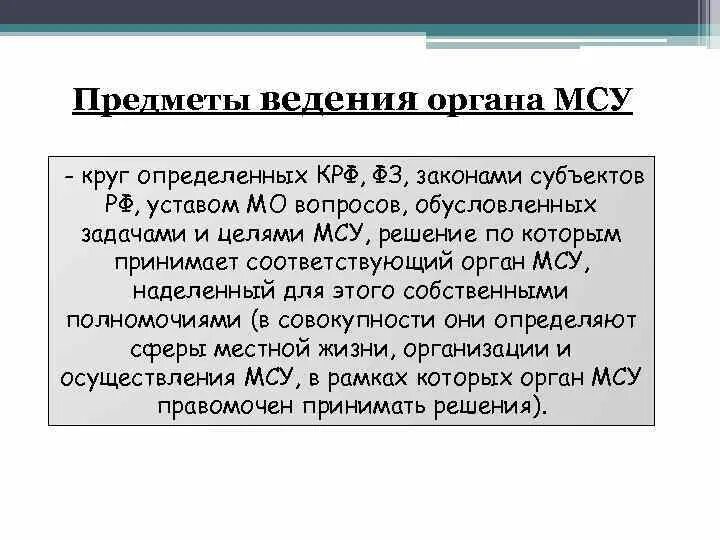 Предметы ведения органа МСУ

- круг определенных КРФ, ФЗ, законами субъектов РФ, уставом МО вопросов, обусловленных задачами и целями МСУ, решение по которым принимает соответствующий орган МСУ, наделенный для этого собственными полномочиями (в совокупности они определяют сферы местной жизни, организации и осуществления МСУ, в рамках которых орган МСУ правомочен принимать решения).